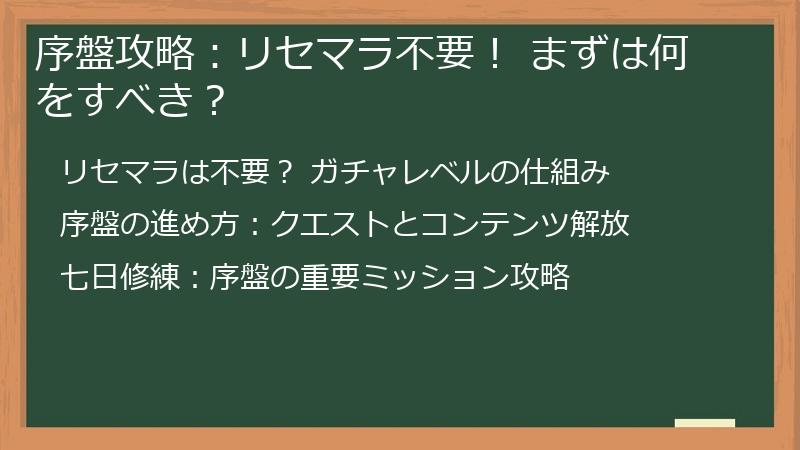 序盤攻略：リセマラ不要！ まずは何をすべき？

リセマラは不要？ ガチャレベルの仕組み

序盤の進め方：クエストとコンテンツ解放

七日修練：序盤の重要ミッション攻略